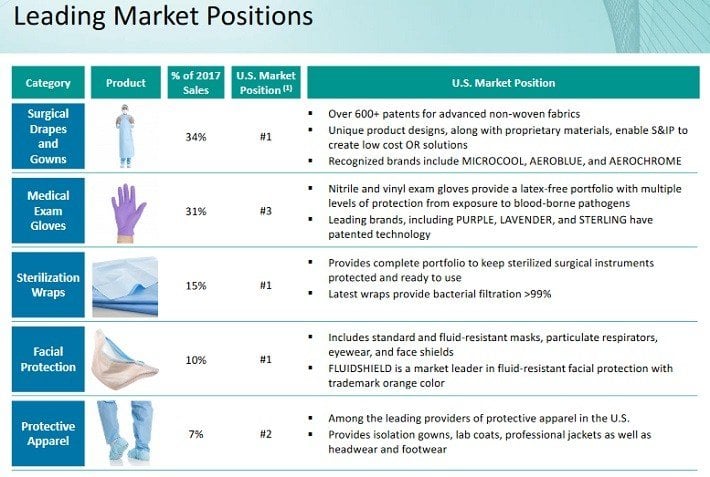 Leading Market Positions

| Category | Product | % of 2017 Sales | U.S. Market Position $^{(1)}$ | U.S. Market Position |
|---|---|---|---|---|
| Surgical Drapes and Gowns | | 34% | #1 | ▪ Over 600+ patents for advanced non-woven fabrics ▪ Unique product designs, along with proprietary materials, enable S&IP to create low cost OR solutions ▪ Recognized brands include MICROCOOL, AEROBLUE, and AEROCHROME |
| Medical Exam Gloves | | 31% | #3 | ▪ Nitrile and vinyl exam gloves provide a latex-free portfolio with multiple levels of protection from exposure to blood-borne pathogens ▪ Leading brands, including PURPLE, LAVENDER, and STERLING have patented technology |
| Sterilization Wraps | | 15% | #1 | ▪ Provides complete portfolio to keep sterilized surgical instruments protected and ready to use ▪ Latest wraps provide bacterial filtration >99% |
| Facial Protection | | 10% | #1 | ▪ Includes standard and fluid-resistant masks, particulate respirators, eyewear, and face shields ▪ FLUIDSHIELD is a market leader in fluid-resistant facial protection with trademark orange color |
| Protective Apparel | | 7% | #2 | ▪ Among the leading providers of protective apparel in the U.S. ▪ Provides isolation gowns, lab coats, professional jackets as well as headwear and footwear |